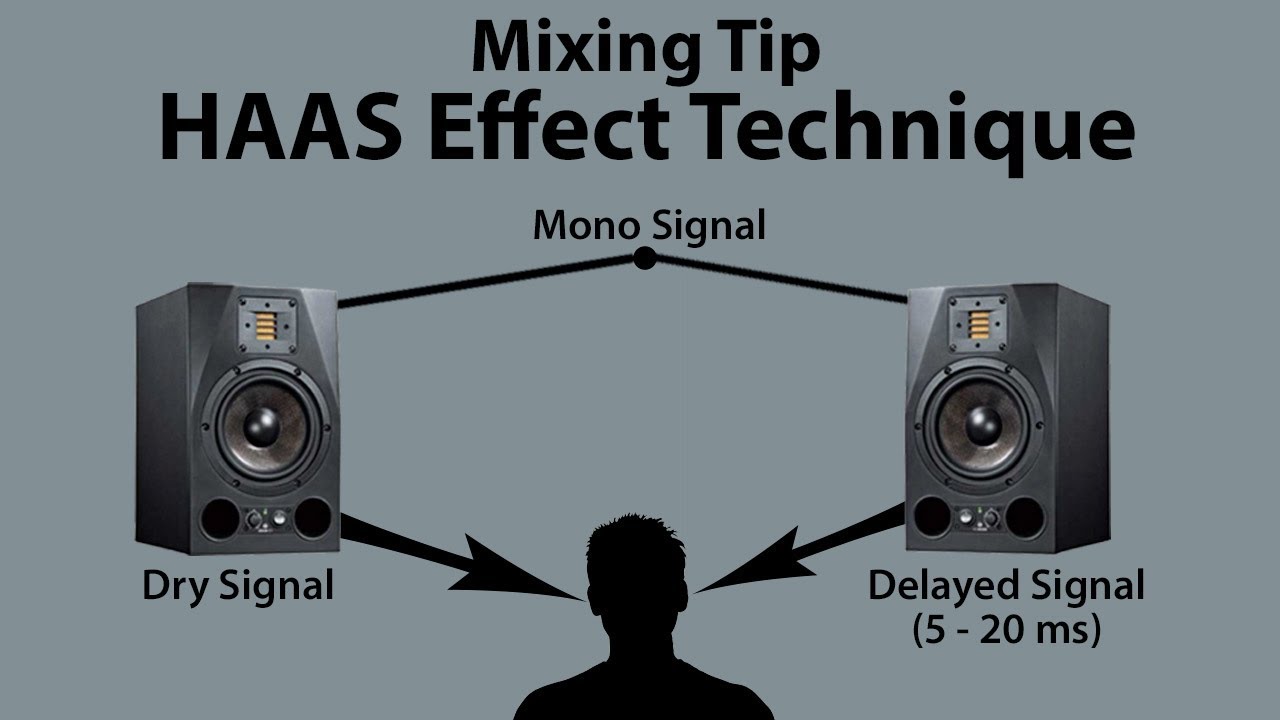 Mixing Tip
HAAS Effect Technique

Mono Signal

Dry Signal

Delayed Signal
(5 - 20 ms)